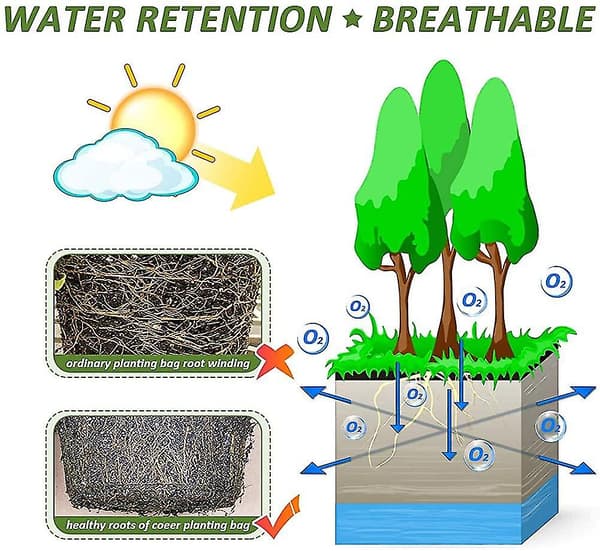 WATER RETENTION ★ BREATHABLE

ordinary planting bag root winding

healthy roots of coeer planting bag

$O_2$

$O_2$

$O_2$

$O_2$

$O_2$

$O_2$

$O_2$

$O_2$